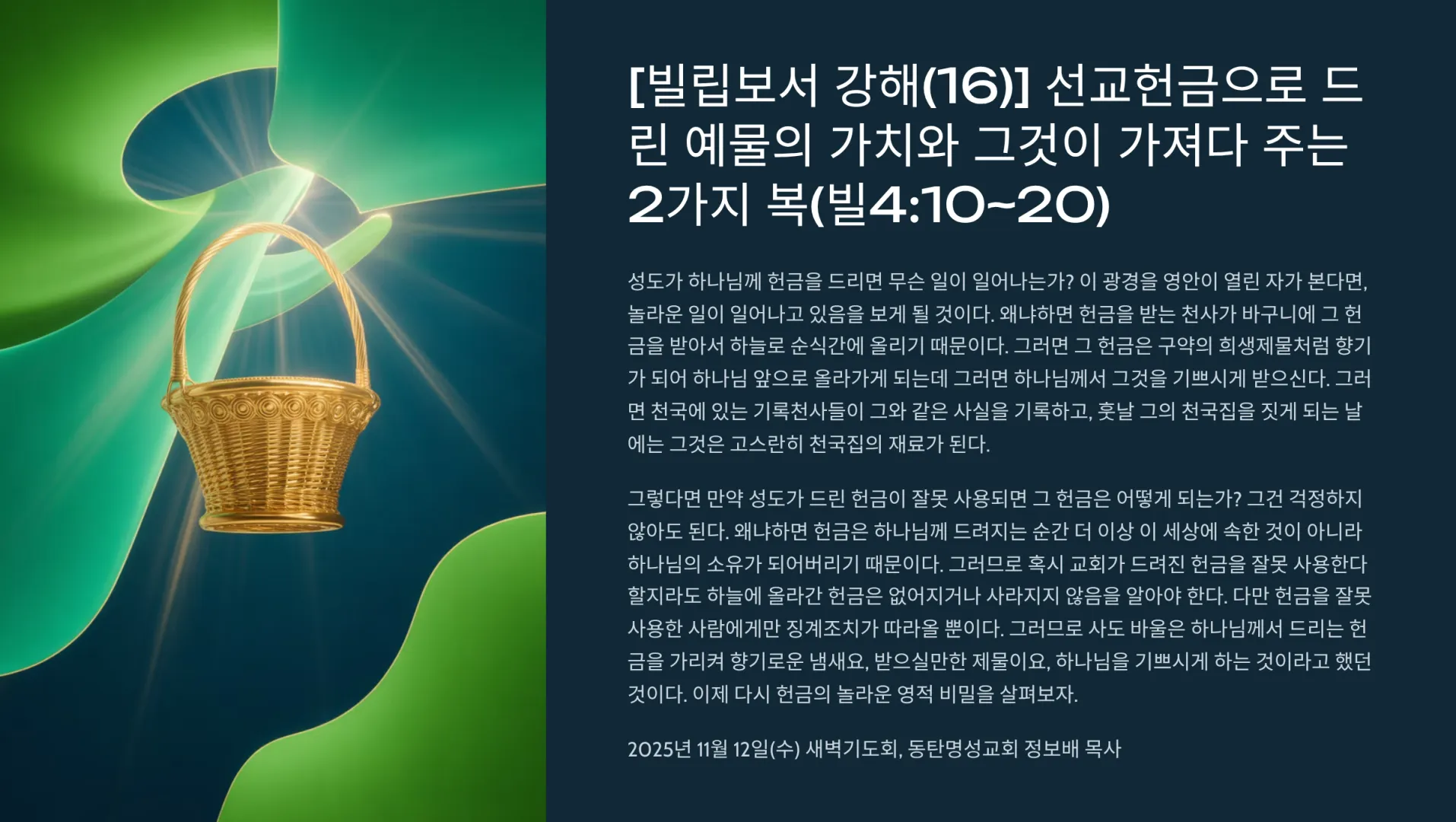 [빌립보서 강해(16)] 선교헌금으로 드린 예물의 가치와 그것이 가져다 주는 2가지 복(빌4:10~20)

성도가 하나님께 헌금을 드리면 무슨 일이 일어나는가? 이 광경을 영안이 열린 자가 본다면, 놀라운 일이 일어나고 있음을 보게 될 것이다. 왜냐하면 헌금을 받는 천사가 바구니에 그 헌금을 받아서 하늘로 순식간에 올리기 때문이다. 그러면 그 헌금은 구약의 희생제물처럼 향기가 되어 하나님 앞으로 올라가게 되는데 그러면 하나님께서 그것을 기쁘시게 받으신다. 그러면 천국에 있는 기록천사들이 그와 같은 사실을 기록하고, 훗날 그의 천국집을 짓게 되는 날에는 그것은 고스란히 천국집의 재료가 된다.

그렇다면 만약 성도가 드린 헌금이 잘못 사용되면 그 헌금은 어떻게 되는가? 그건 걱정하지 않아도 된다. 왜냐하면 헌금은 하나님께 드려지는 순간 더 이상 이 세상에 속한 것이 아니라 하나님의 소유가 되어버리기 때문이다. 그러므로 혹시 교회가 드려진 헌금을 잘못 사용한다 할지라도 하늘에 올라간 헌금은 없어지거나 사라지지 않음을 알아야 한다. 다만 헌금을 잘못 사용한 사람에게만 징계조치가 따라올 뿐이다. 그러므로 사도 바울은 하나님께서 드리는 헌금을 가리켜 향기로운 냄새요, 받으실만한 제물이요, 하나님을 기쁘시게 하는 것이라고 했던 것이다. 이제 다시 헌금의 놀라운 영적 비밀을 살펴보자.

2025년 11월 12일(수) 새벽기도회, 동탄명성교회 정보배 목사